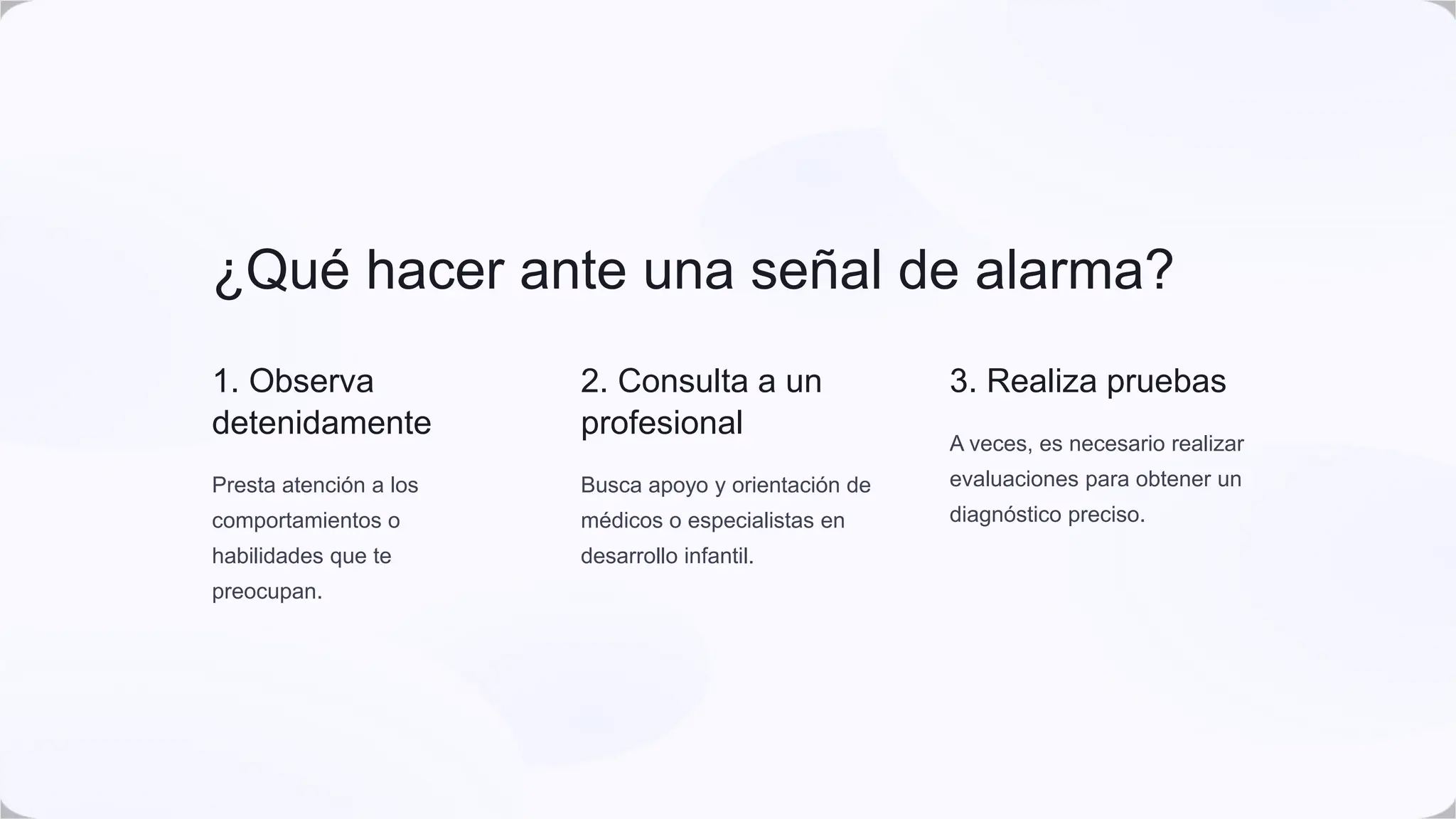 ¿Qué hacer ante una señal de alarma?

1. Observa detenidamente

Presta atención a los comportamientos o habilidades que te preocupan.

2. Consulta a un profesional

Busca apoyo y orientación de médicos o especialistas en desarrollo infantil.

3. Realiza pruebas

A veces, es necesario realizar evaluaciones para obtener un diagnóstico preciso.